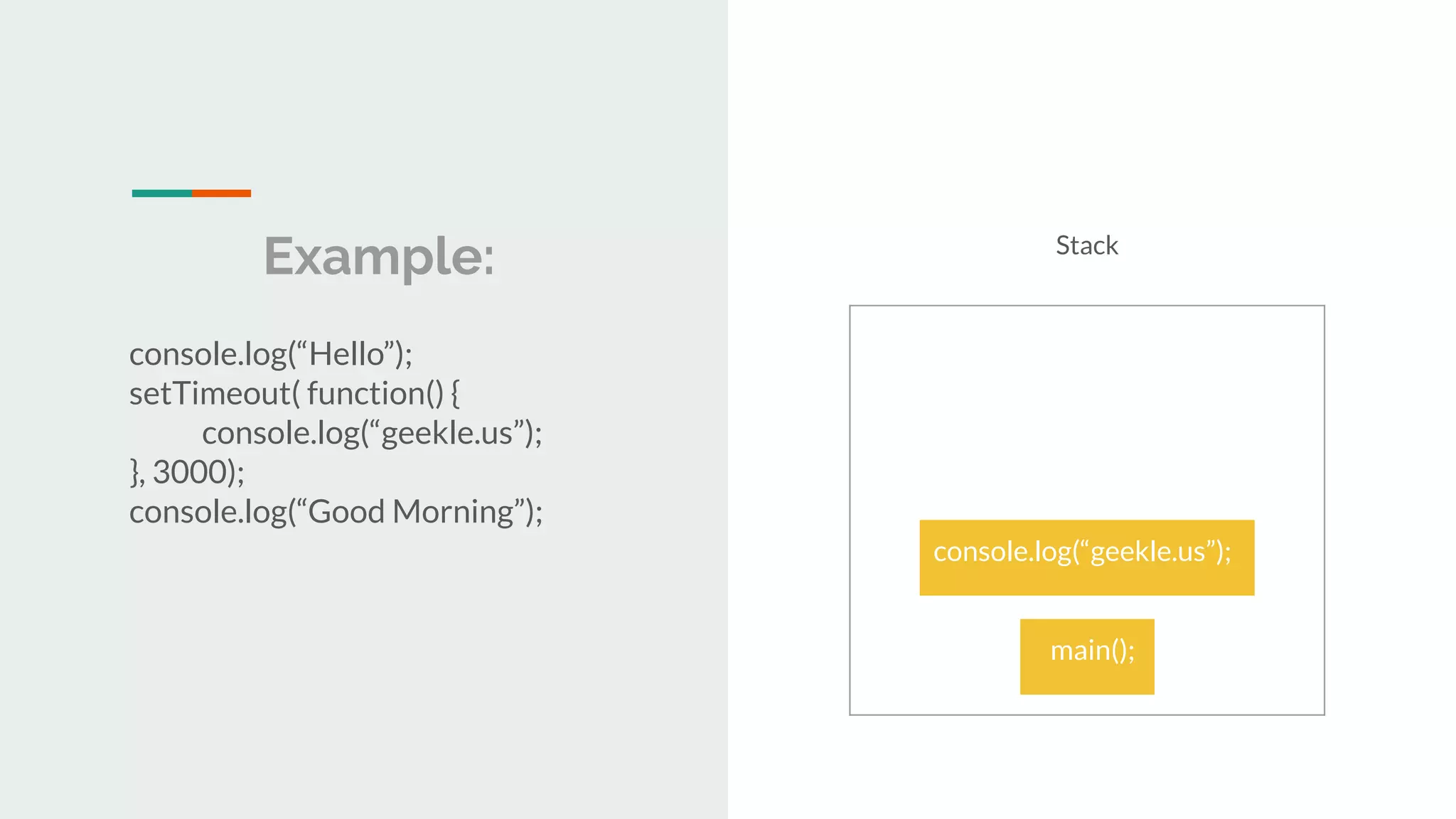 Example:

console.log(“Hello”);
setTimeout( function() {
console.log(“geekle.us”);
}, 3000);
console.log(“Good Morning”);

Stack

console.log(“geekle.us”);

main();